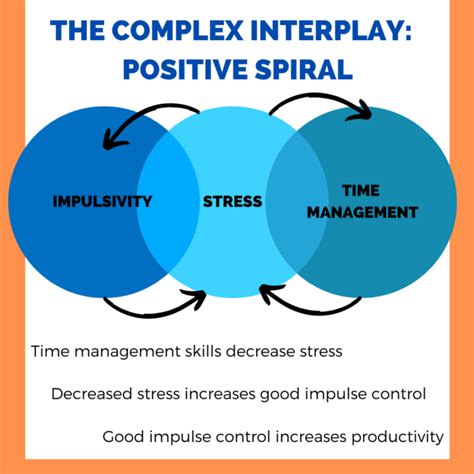 THE COMPLEX INTERPLAY: POSITIVE SPIRAL

IMPULSIVITY

STRESS

TIME MANAGEMENT

Time management skills decrease stress

Decreased stress increases good impulse control

Good impulse control increases productivity